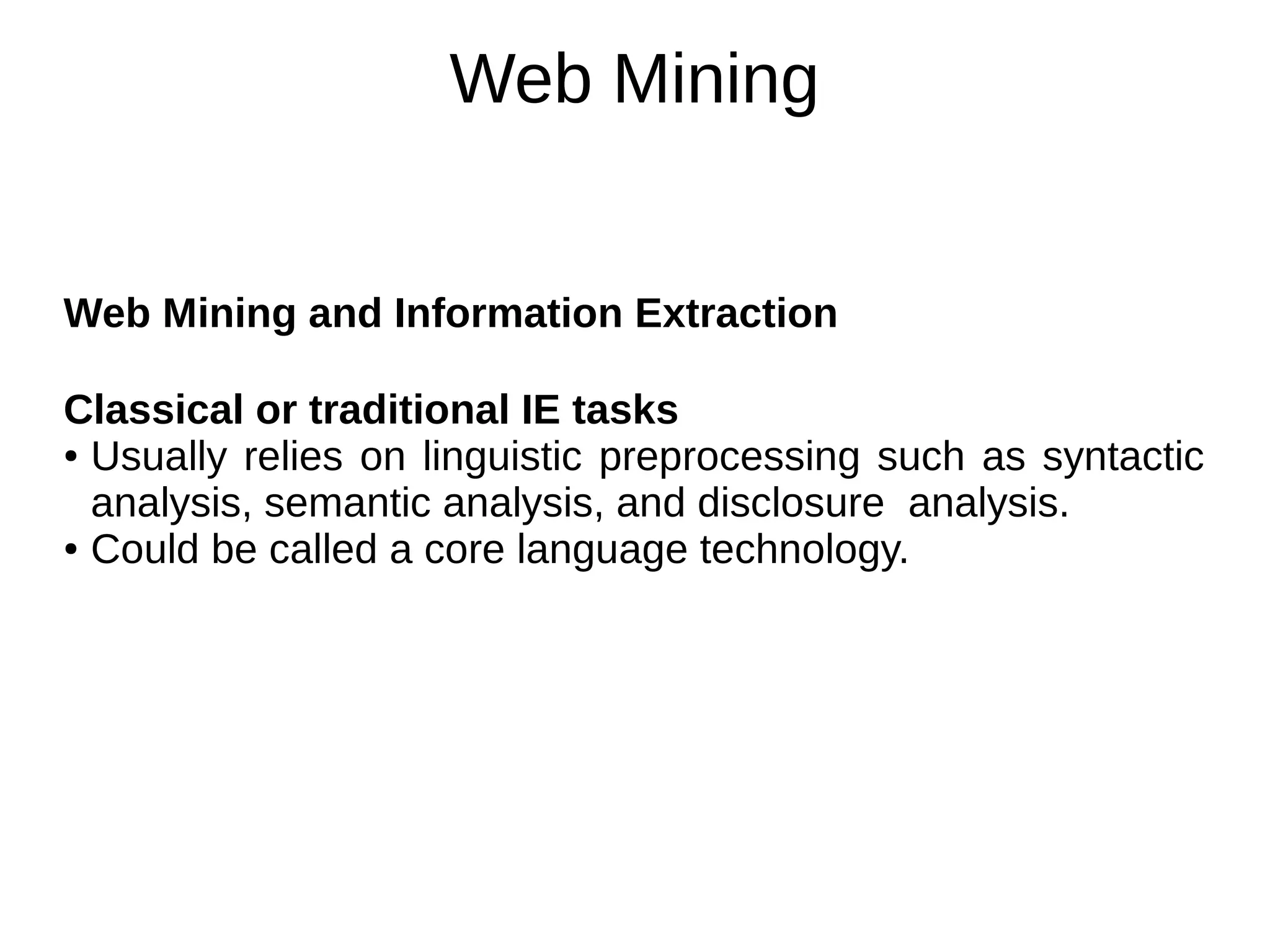 Web Mining

Web Mining and Information Extraction

Classical or traditional IE tasks
• Usually relies on linguistic preprocessing such as syntactic analysis, semantic analysis, and disclosure analysis.
• Could be called a core language technology.